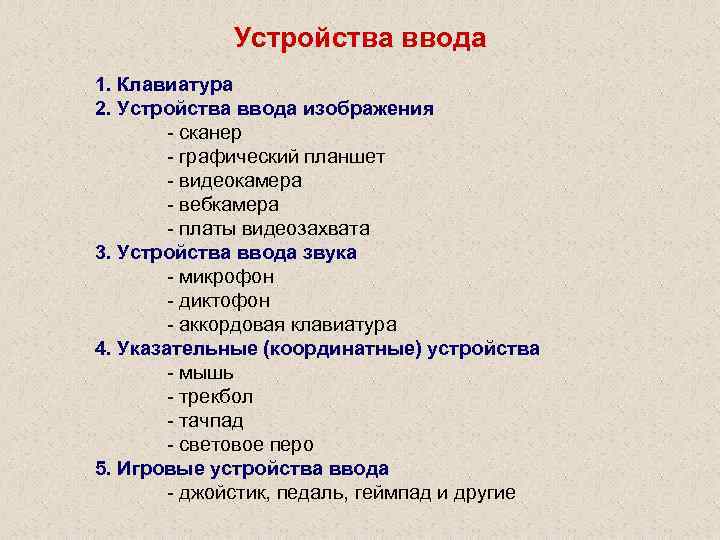 Устройства ввода

1. Клавиатура
2. Устройства ввода изображения
- сканер
- графический планшет
- видеокамера
- вебкамера
- платы видеозахвата
3. Устройства ввода звука
- микрофон
- диктофон
- аккордовая клавиатура
4. Указательные (координатные) устройства
- мышь
- трекбол
- тачпад
- световое перо
5. Игровые устройства ввода
- джойстик, педаль, геймпад и другие